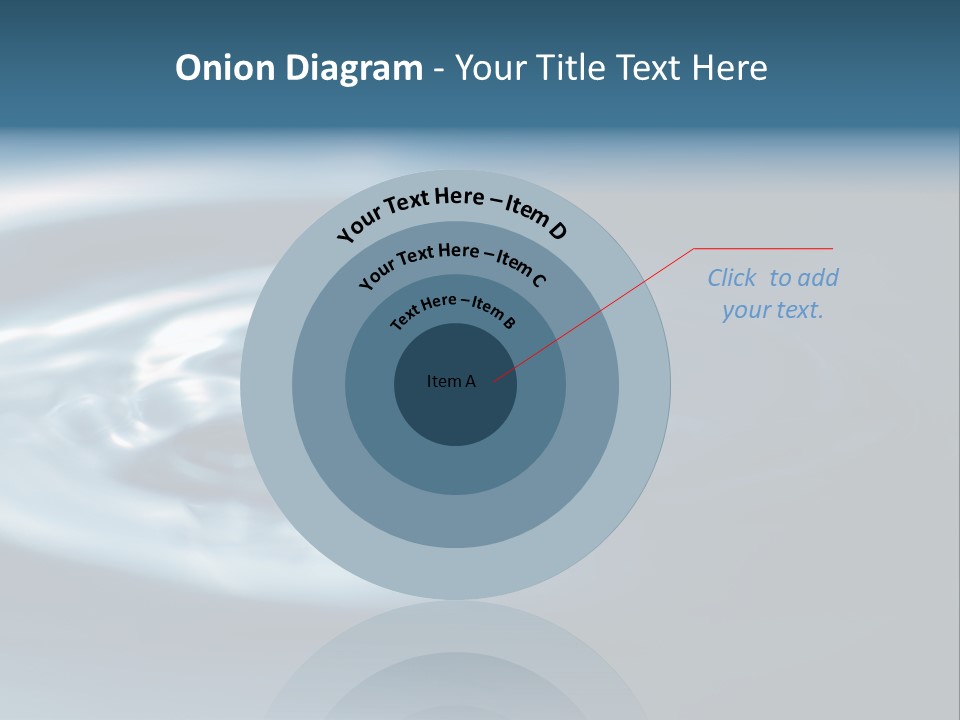 Onion Diagram - Your Title Text Here

Your Text Here – Item D

Your Text Here – Item C

Text Here – Item B

Item A

Click to add your text.